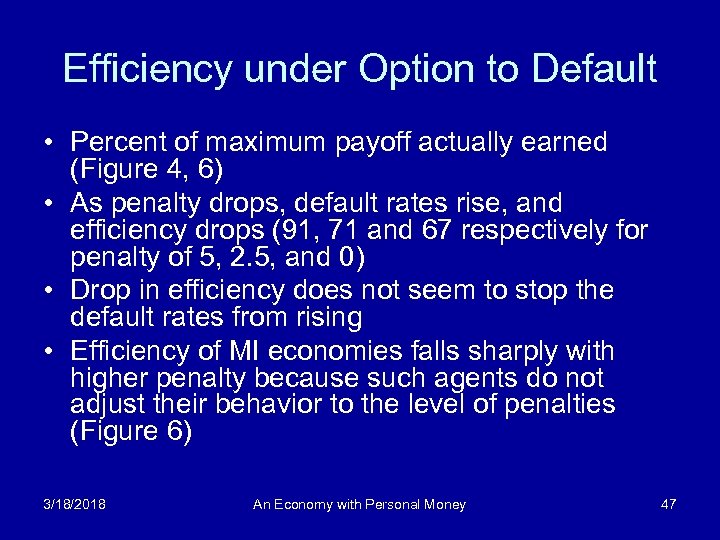 Efficiency under Option to Default

• Percent of maximum payoff actually earned (Figure 4, 6)
• As penalty drops, default rates rise, and efficiency drops (91, 71 and 67 respectively for penalty of 5, 2.5, and 0)
• Drop in efficiency does not seem to stop the default rates from rising
• Efficiency of MI economies falls sharply with higher penalty because such agents do not adjust their behavior to the level of penalties (Figure 6)

3/18/2018 An Economy with Personal Money 47